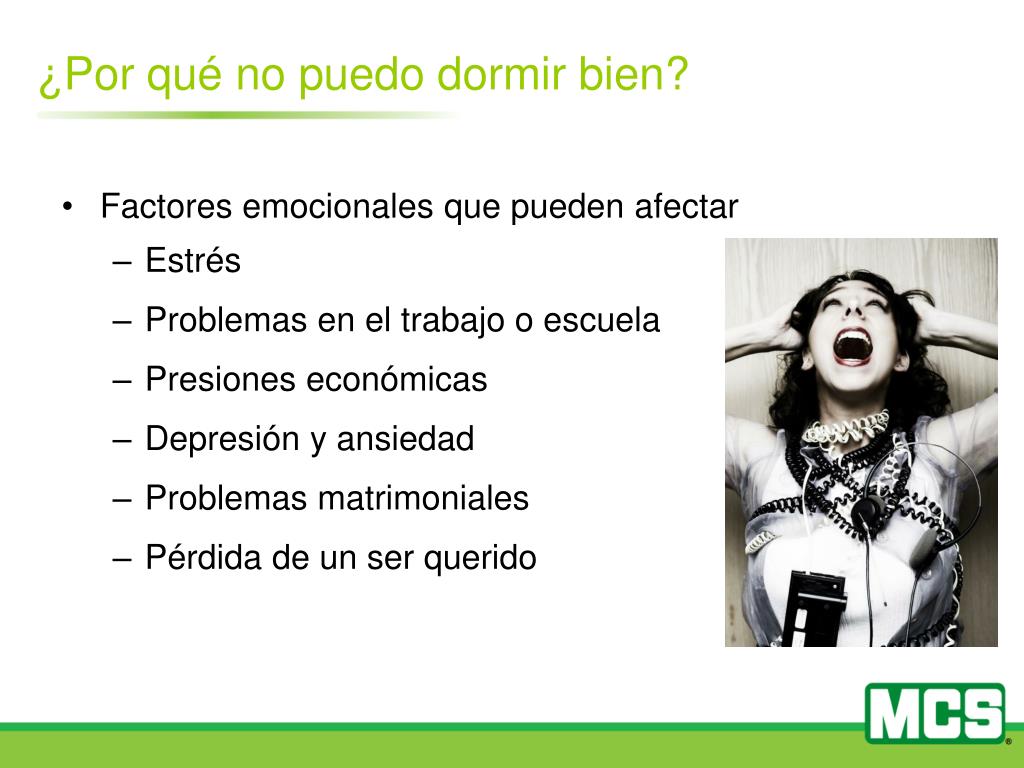 ¿Por qué no puedo dormir bien?

• Factores emocionales que pueden afectar
– Estrés
– Problemas en el trabajo o escuela
– Presiones económicas
– Depresión y ansiedad
– Problemas matrimoniales
– Pérdida de un ser querido

MCS®